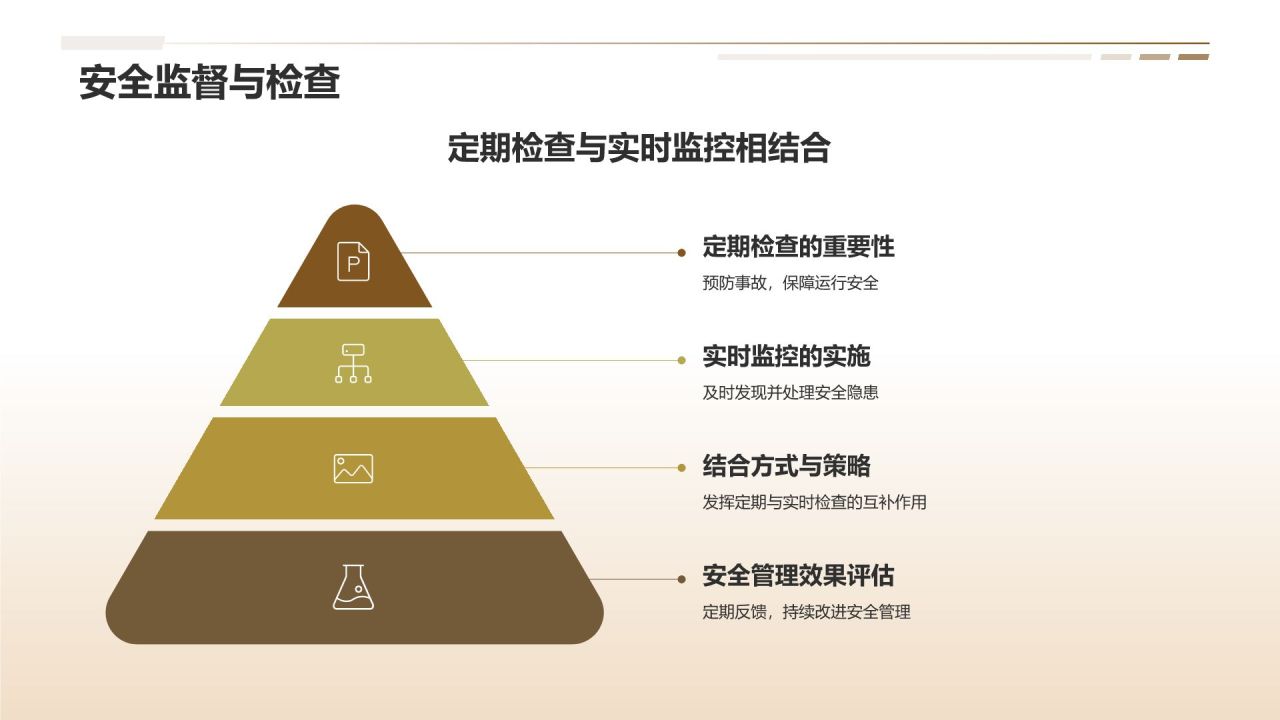 安全监督与检查

定期检查与实时监控相结合

P

定期检查的重要性
预防事故，保障运行安全

实时监控的实施
及时发现并处理安全隐患

结合方式与策略
发挥定期与实时检查的互补作用

安全管理效果评估
定期反馈，持续改进安全管理